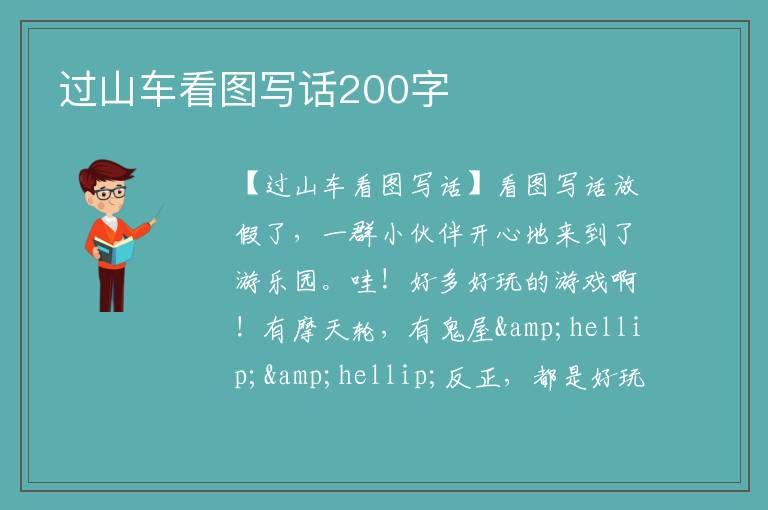 过山车看图写话200字

【过山车看图写话】看图写话放假了，一群小伙伴开心地来到了游乐园。哇！好多好玩的游戏啊！有摩天轮，有鬼屋&amp;hellip;&amp;hellip;反正，都是好玩